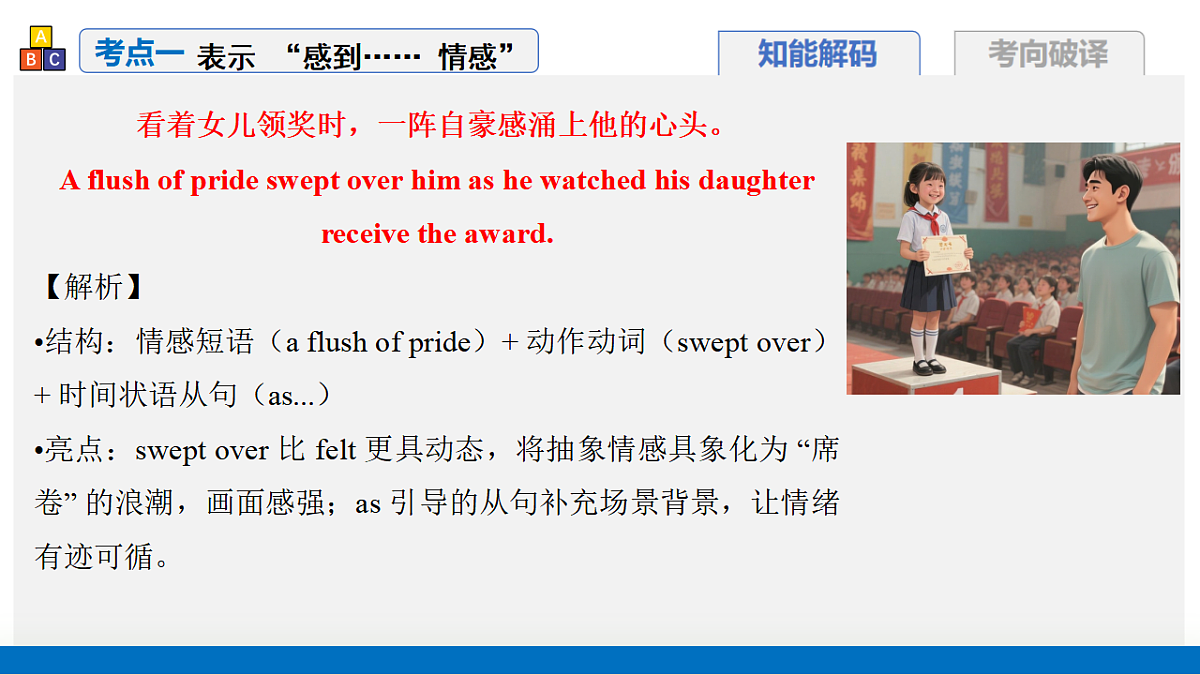 A
B C

考点一 表示 “感到…… 情感”

知能解码

考向破译

看着女儿领奖时，一阵自豪感涌上他的心头。

A flush of pride swept over him as he watched his daughter receive the award.

【解析】

•结构：情感短语（a flush of pride）+ 动作动词（swept over）+ 时间状语从句（as...）

•亮点：swept over 比 felt 更具动态，将抽象情感具象化为 “席卷” 的浪潮，画面感强；as 引导的从句补充场景背景，让情绪有迹可循。